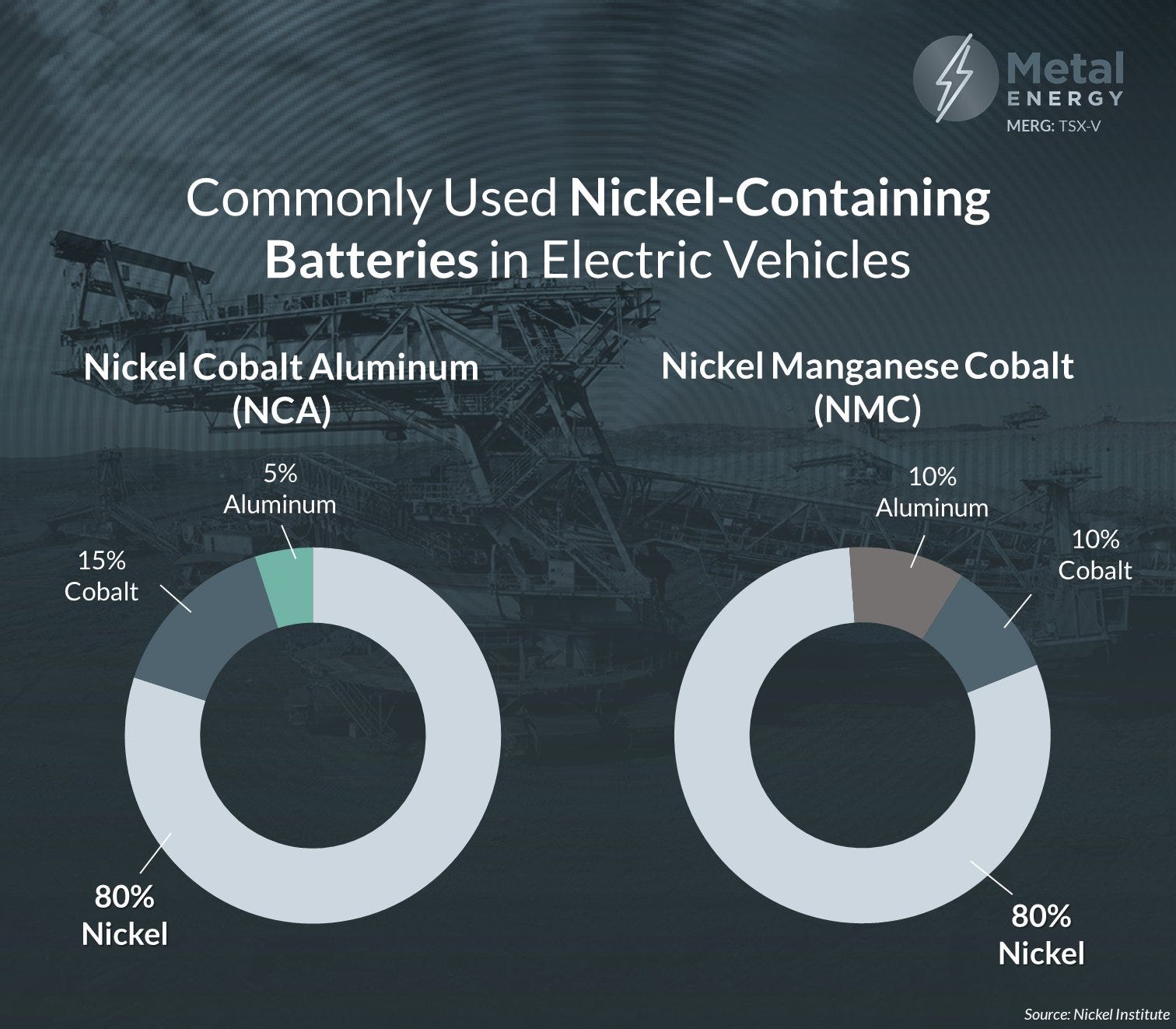 Metal ENERGY
MERG: TSX-V

Commonly Used Nickel-Containing Batteries in Electric Vehicles

Nickel Cobalt Aluminum (NCA)

5% Aluminum

15% Cobalt

80% Nickel

Nickel Manganese Cobalt (NMC)

10% Aluminum

10% Cobalt

80% Nickel

Source: Nickel Institute